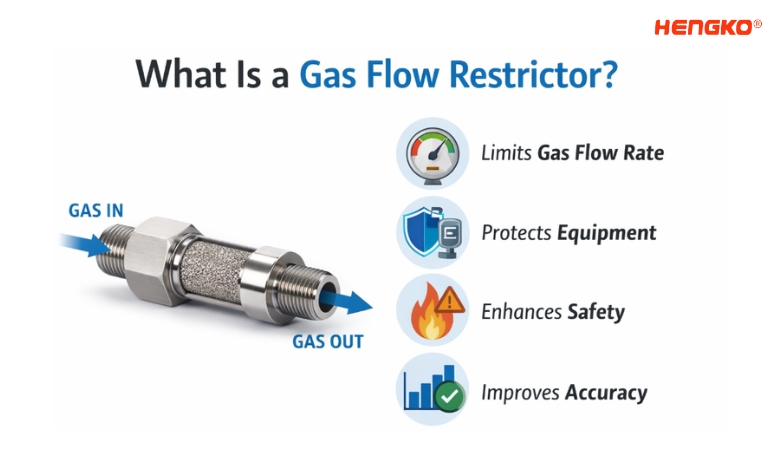 HENGKO®

What Is a Gas Flow Restrictor?

GAS IN

GAS OUT

Limits Gas Flow Rate

Protects Equipment

Enhances Safety

Improves Accuracy